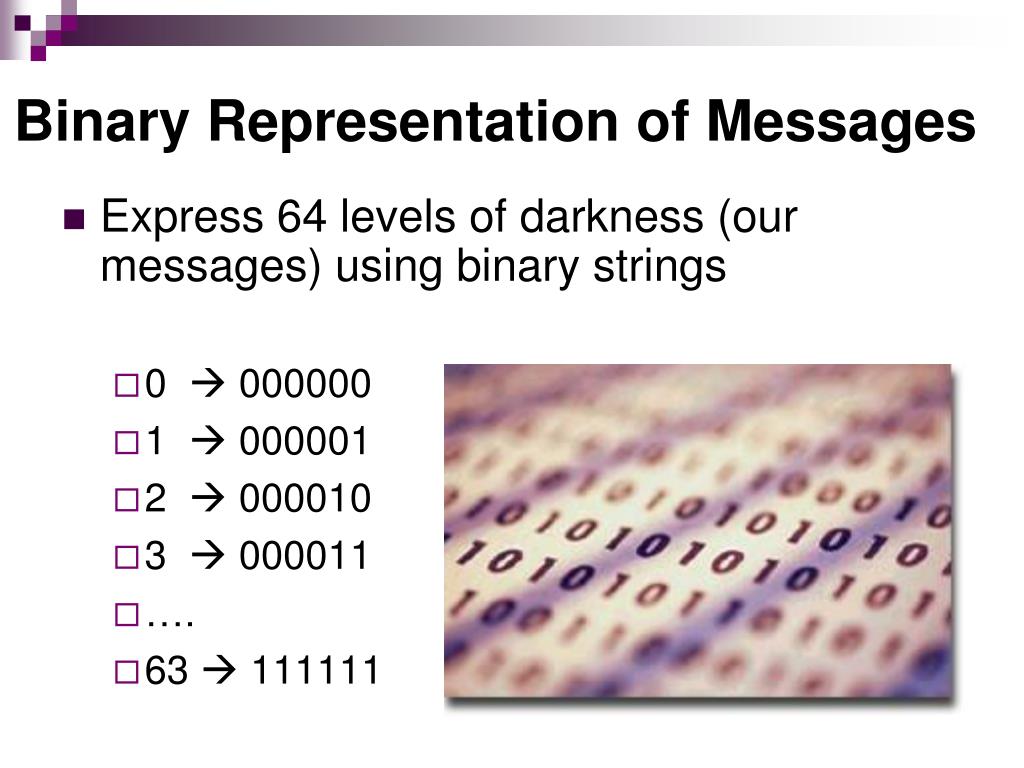 Binary Representation of Messages

Express 64 levels of darkness (our messages) using binary strings

0 → 000000
1 → 000001
2 → 000010
3 → 000011
….
63 → 111111